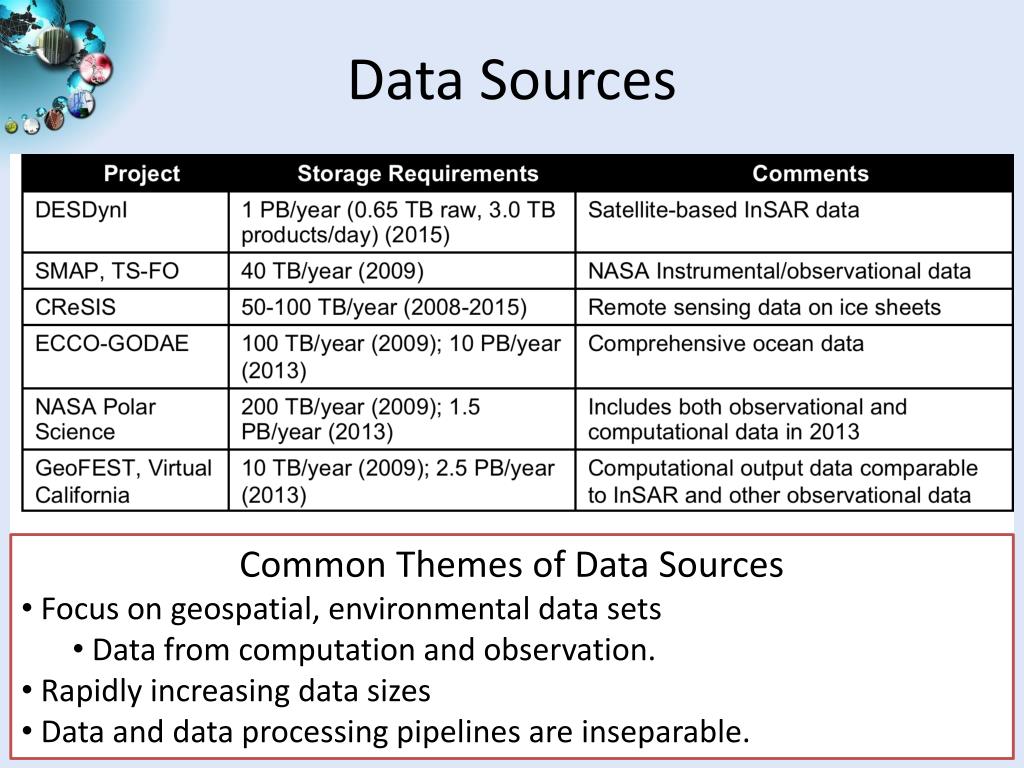 Data Sources

| Project | Storage Requirements | Comments |
|---|---|---|
| DESDynI | 1 PB/year (0.65 TB raw, 3.0 TB products/day) (2015) | Satellite-based InSAR data |
| SMAP, TS-FO | 40 TB/year (2009) | NASA Instrumental/observational data |
| CReSIS | 50-100 TB/year (2008-2015) | Remote sensing data on ice sheets |
| ECCO-GODAE | 100 TB/year (2009); 10 PB/year (2013) | Comprehensive ocean data |
| NASA Polar Science | 200 TB/year (2009); 1.5 PB/year (2013) | Includes both observational and computational data in 2013 |
| GeoFEST, Virtual California | 10 TB/year (2009); 2.5 PB/year (2013) | Computational output data comparable to InSAR and other observational data |

Common Themes of Data Sources
• Focus on geospatial, environmental data sets
• Data from computation and observation.
• Rapidly increasing data sizes
• Data and data processing pipelines are inseparable.